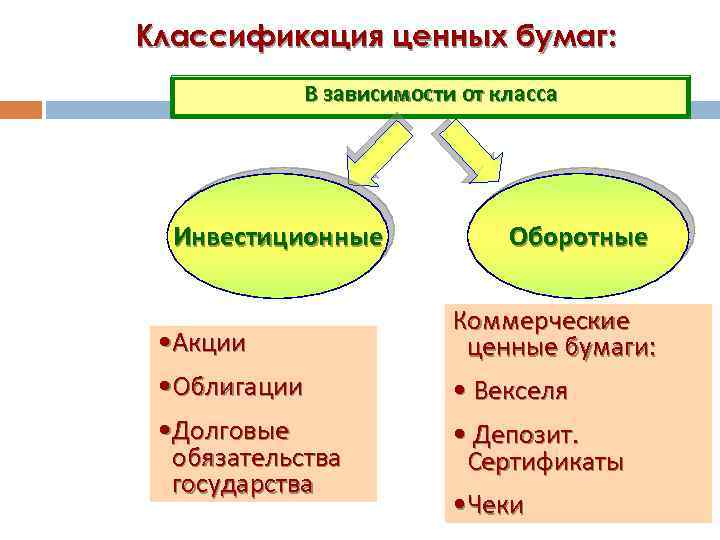 Классификация ценных бумаг:

В зависимости от класса

Инвестиционные

Оборотные

•Акции

•Облигации

•Долговые обязательства государства

Коммерческие ценные бумаги:

• Векселя

• Депозит. Сертификаты

•Чеки